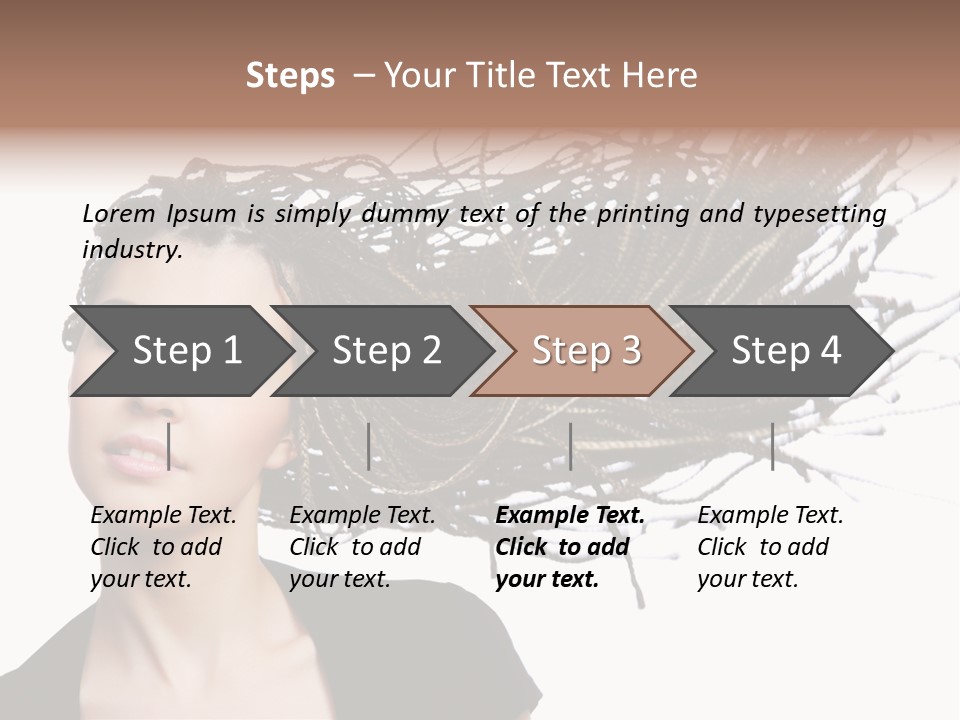 Steps – Your Title Text Here

Lorem Ipsum is simply dummy text of the printing and typesetting industry.

Step 1

Step 2

Step 3

Step 4

Example Text. Click to add your text.

Example Text. Click to add your text.

Example Text. Click to add your text.

Example Text. Click to add your text.